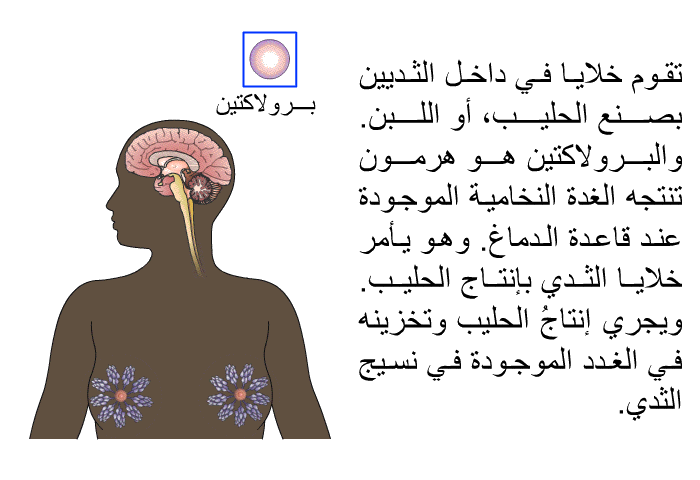 تقوم خلايا في داخل الثديين بصنع الحليب، أو اللبن. والبرولاكتين هو هرمون تنتجه الغدة النخامية الموجودة عند قاعدة الدماغ. وهو يأمر خلايا الثدي بإنتاج الحليب. ويجري إنتاجُ الحليب وتخزينه في الغدد الموجودة في نسيج الثدي.

برولاكتين